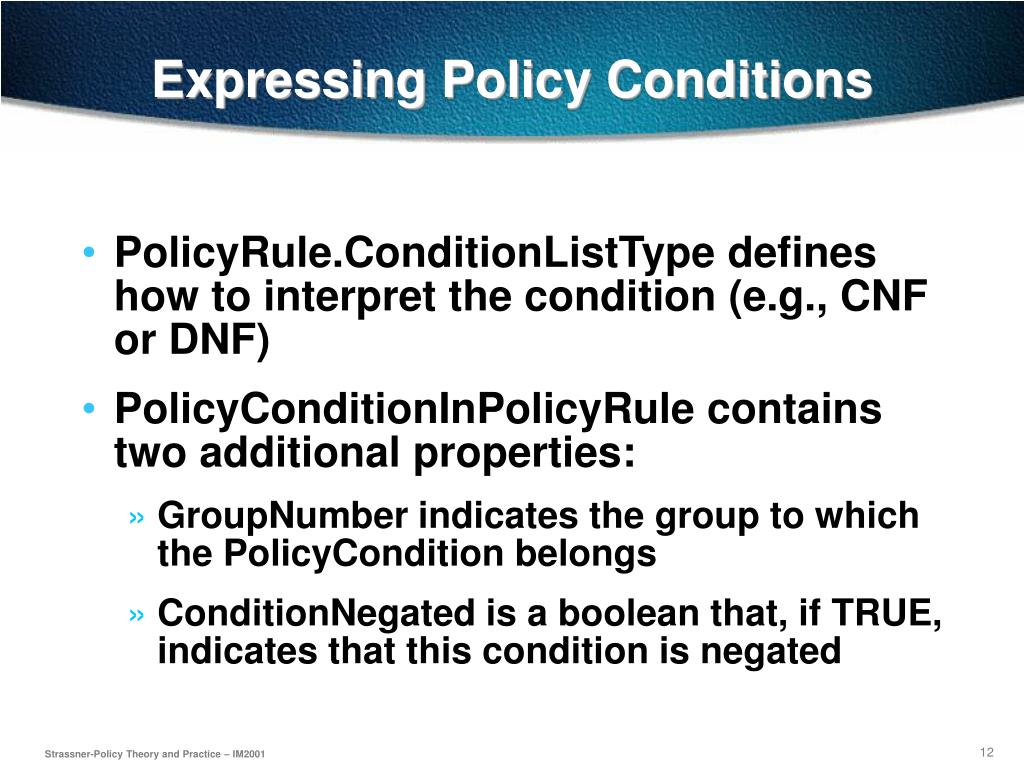 Expressing Policy Conditions

• PolicyRule.ConditionListType defines how to interpret the condition (e.g., CNF or DNF)

• PolicyConditionInPolicyRule contains two additional properties:

» GroupNumber indicates the group to which the PolicyCondition belongs

» ConditionNegated is a boolean that, if TRUE, indicates that this condition is negated

Strassner-Policy Theory and Practice – IM2001

12